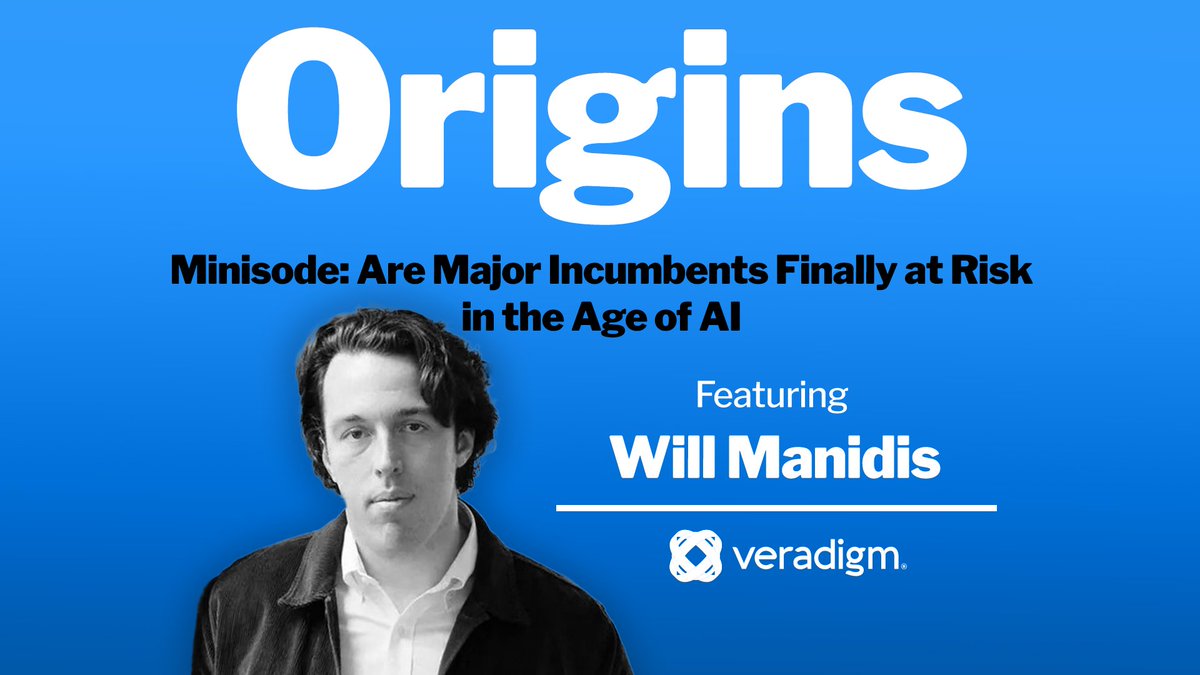 Origins

Minisode: Are Major Incumbents Finally at Risk in the Age of AI

Featuring

Will Manidis

veradigm.